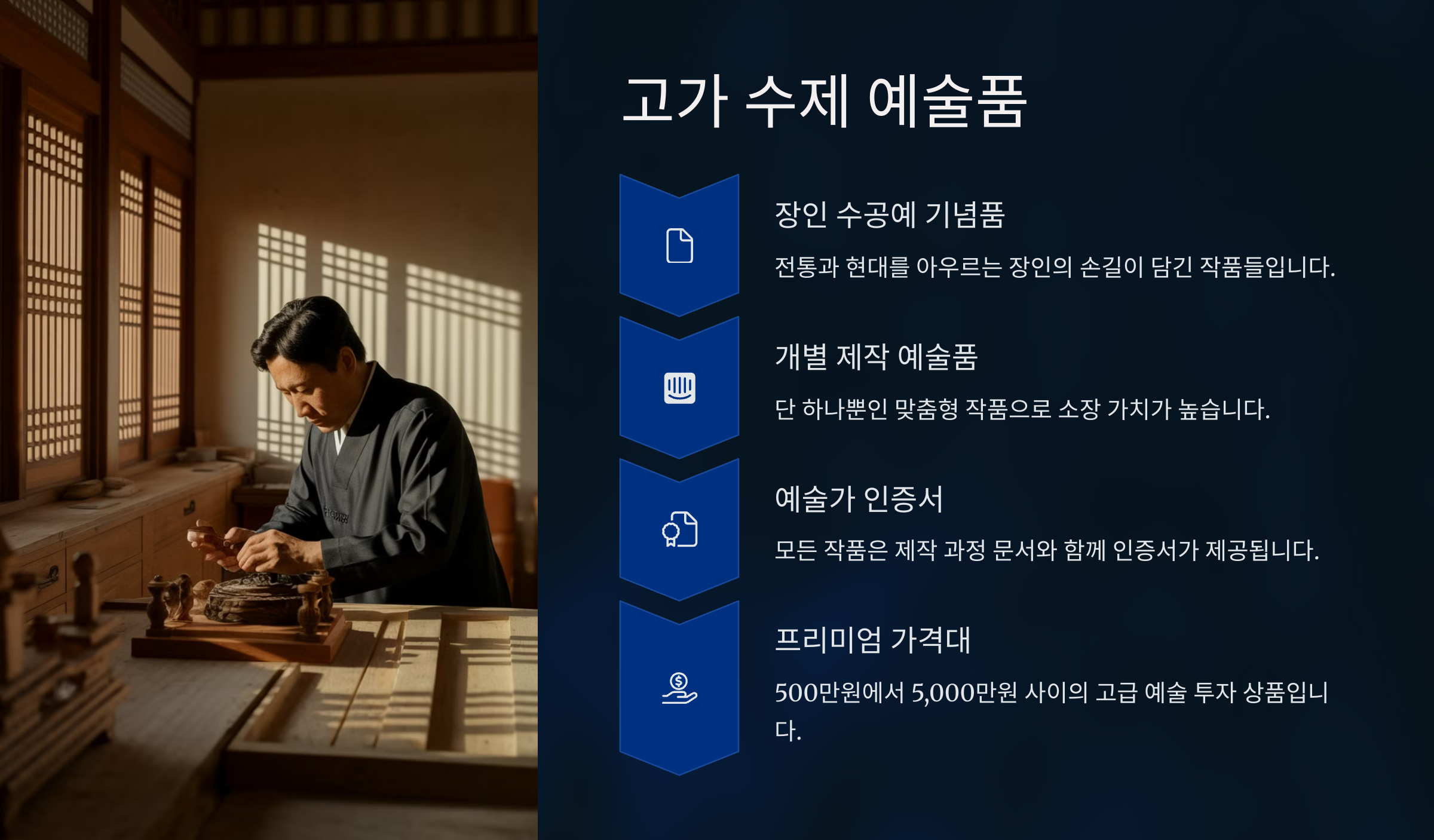 고가 수제 예술품

장인 수공예 기념품

전통과 현대를 아우르는 장인의 손길이 담긴 작품들입니다.

개별 제작 예술품

단 하나뿐인 맞춤형 작품으로 소장 가치가 높습니다.

예술가 인증서

모든 작품은 제작 과정 문서와 함께 인증서가 제공됩니다.

프리미엄 가격대

500만원에서 5,000만원 사이의 고급 예술 투자 상품입니다.